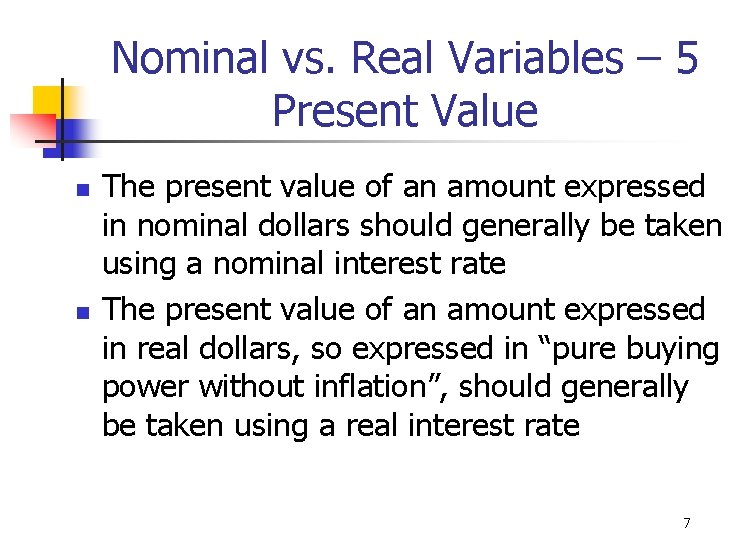 Nominal vs. Real Variables – 5
Present Value

- The present value of an amount expressed in nominal dollars should generally be taken using a nominal interest rate
- The present value of an amount expressed in real dollars, so expressed in “pure buying power without inflation”, should generally be taken using a real interest rate

7